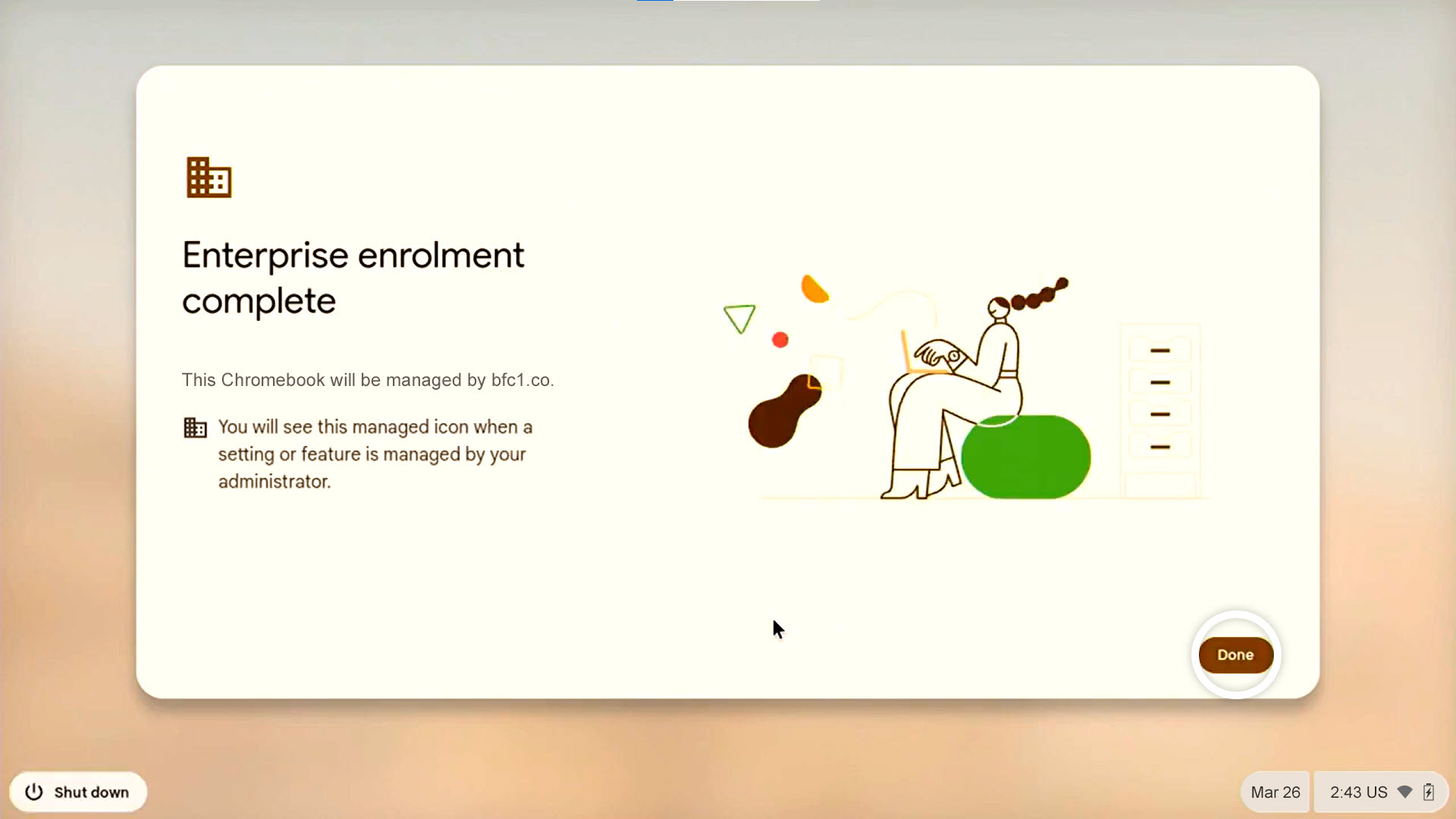 Enterprise enrolment complete

This Chromebook will be managed by bfc1.co.

You will see this managed icon when a setting or feature is managed by your administrator.

Done

Shut down

Mar 26

2:43 US